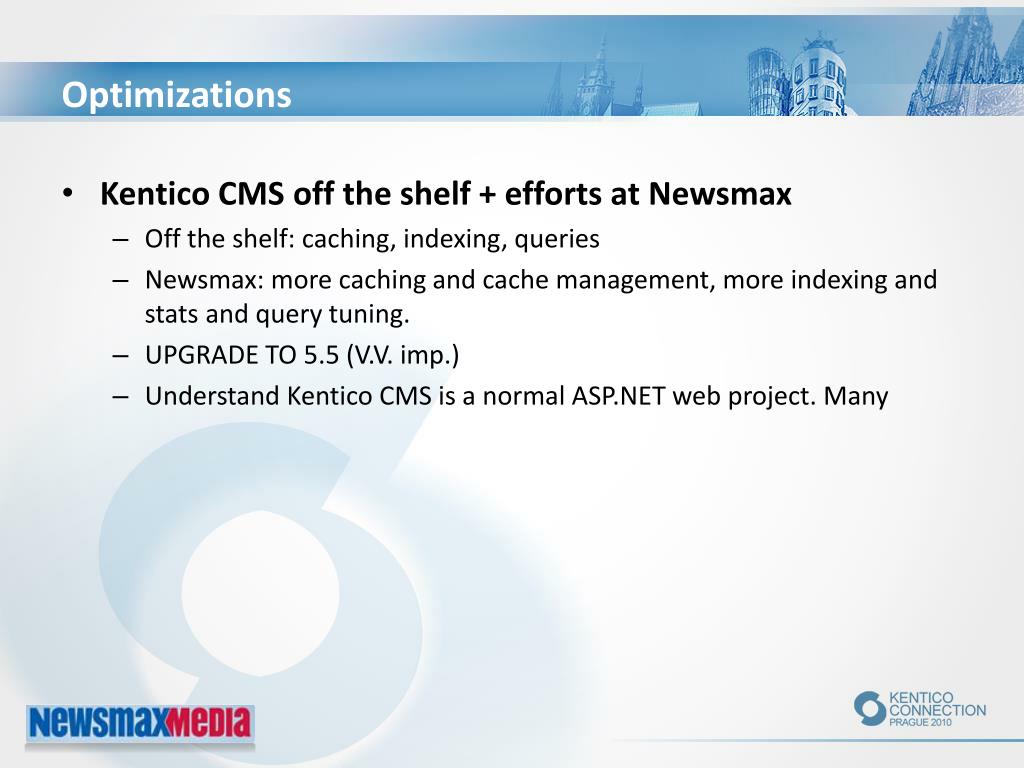 Optimizations

• Kentico CMS off the shelf + efforts at Newsmax
– Off the shelf: caching, indexing, queries
– Newsmax: more caching and cache management, more indexing and stats and query tuning.
– UPGRADE TO 5.5 (V.V. imp.)
– Understand Kentico CMS is a normal ASP.NET web project. Many

NEWSMAXMEDIA

KENTICO CONNECTION PRAGUE 2010